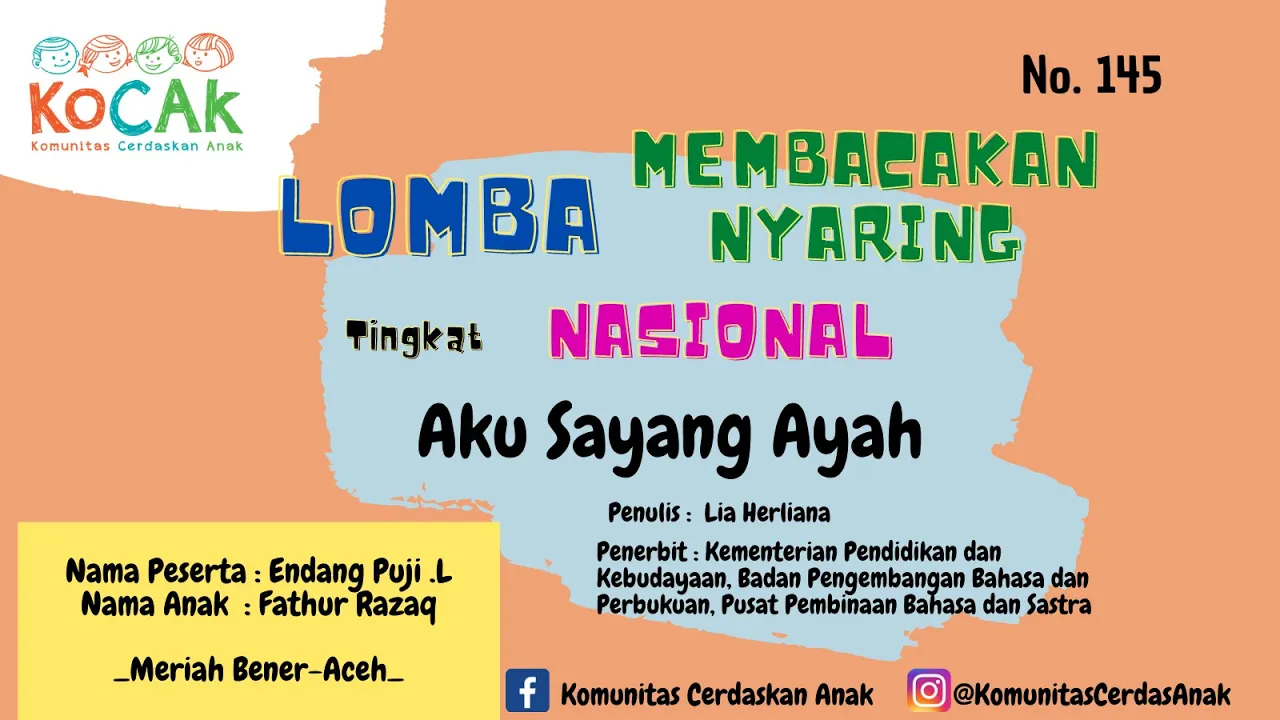 KoCAK
Komunitas Cerdaskan Anak

No. 145

LOMBA MEMBACAKAN NYARING

Tingkat NASIONAL

Aku Sayang Ayah

Penulis : Lia Herliana

Penerbit : Kementerian Pendidikan dan Kebudayaan, Badan Pengembangan Bahasa dan Perbukuan, Pusat Pembinaan Bahasa dan Sastra

Nama Peserta : Endang Puji .L
Nama Anak : Fathur Razaq

_Meriah Bener-Aceh_

Komunitas Cerdaskan Anak

@KomunitasCerdasAnak